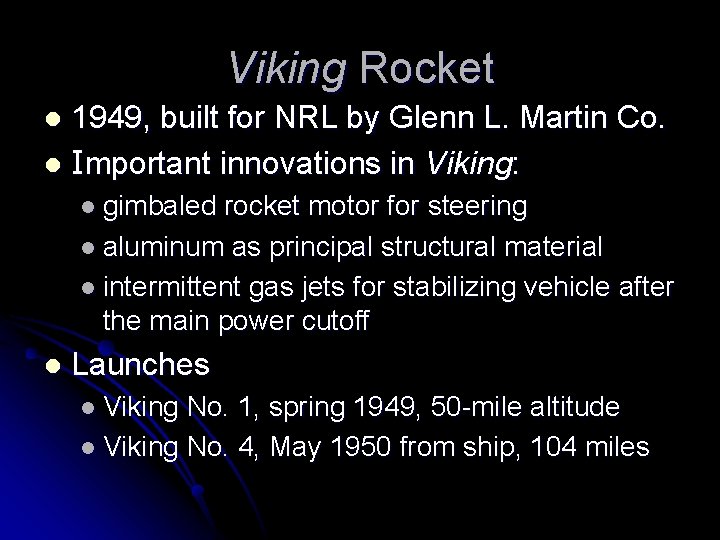 Viking Rocket

- 1949, built for NRL by Glenn L. Martin Co.
- Important innovations in Viking:
  - gimbaled rocket motor for steering
  - aluminum as principal structural material
  - intermittent gas jets for stabilizing vehicle after the main power cutoff
- Launches
  - Viking No. 1, spring 1949, 50-mile altitude
  - Viking No. 4, May 1950 from ship, 104 miles